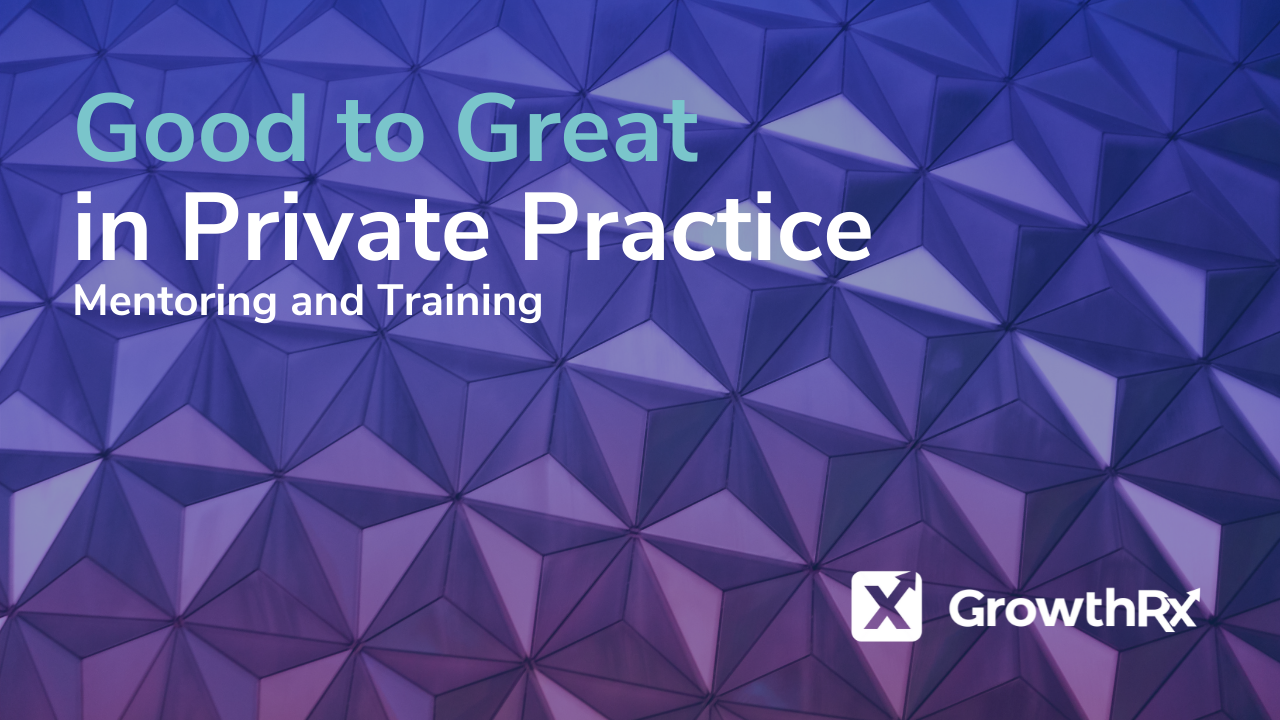 Good to Great
in Private Practice
Mentoring and Training

GrowthRx